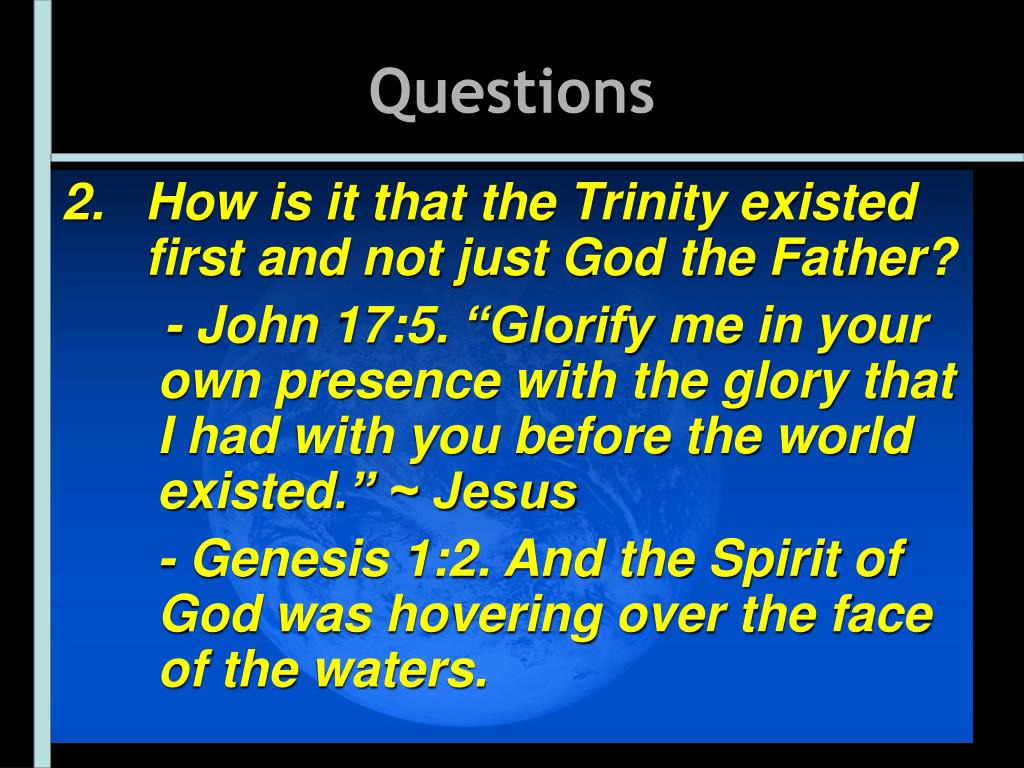 Questions

2. How is it that the Trinity existed first and not just God the Father?

- John 17:5. “Glorify me in your own presence with the glory that I had with you before the world existed.” ~ Jesus

- Genesis 1:2. And the Spirit of God was hovering over the face of the waters.